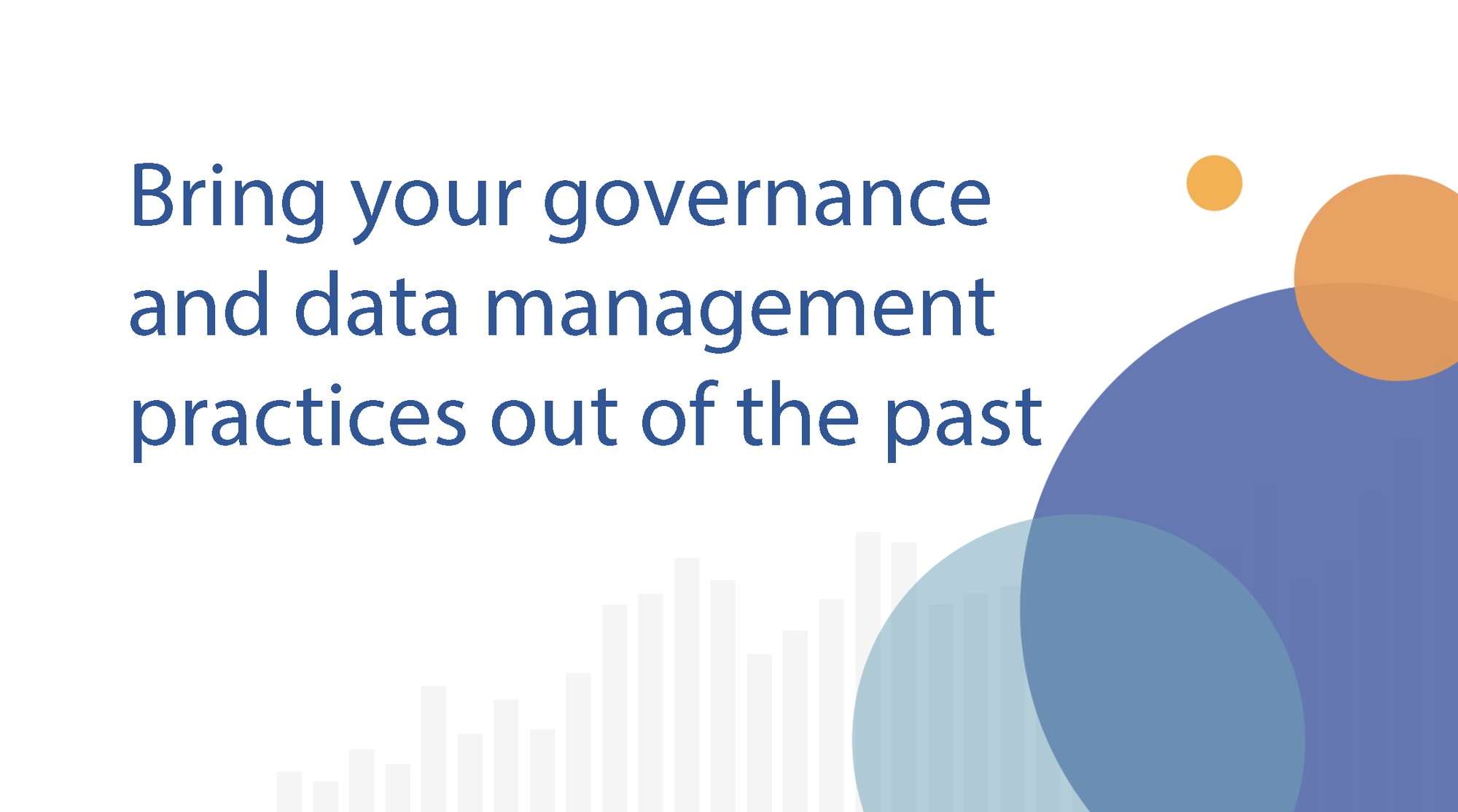 Bring your governance and data management practices out of the past